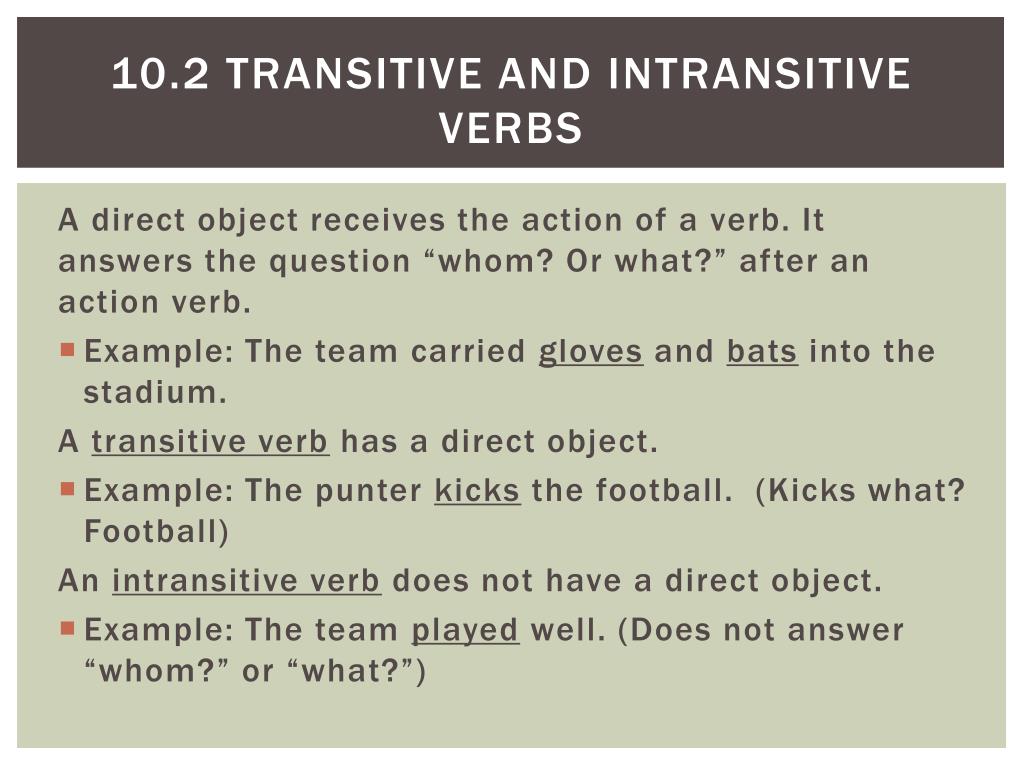 10.2 TRANSITIVE AND INTRANSITIVE VERBS

A direct object receives the action of a verb. It answers the question “whom? Or what?” after an action verb.

Example: The team carried gloves and bats into the stadium.

A transitive verb has a direct object.

Example: The punter kicks the football. (Kicks what? Football)

An intransitive verb does not have a direct object.

Example: The team played well. (Does not answer “whom?” or “what?”)